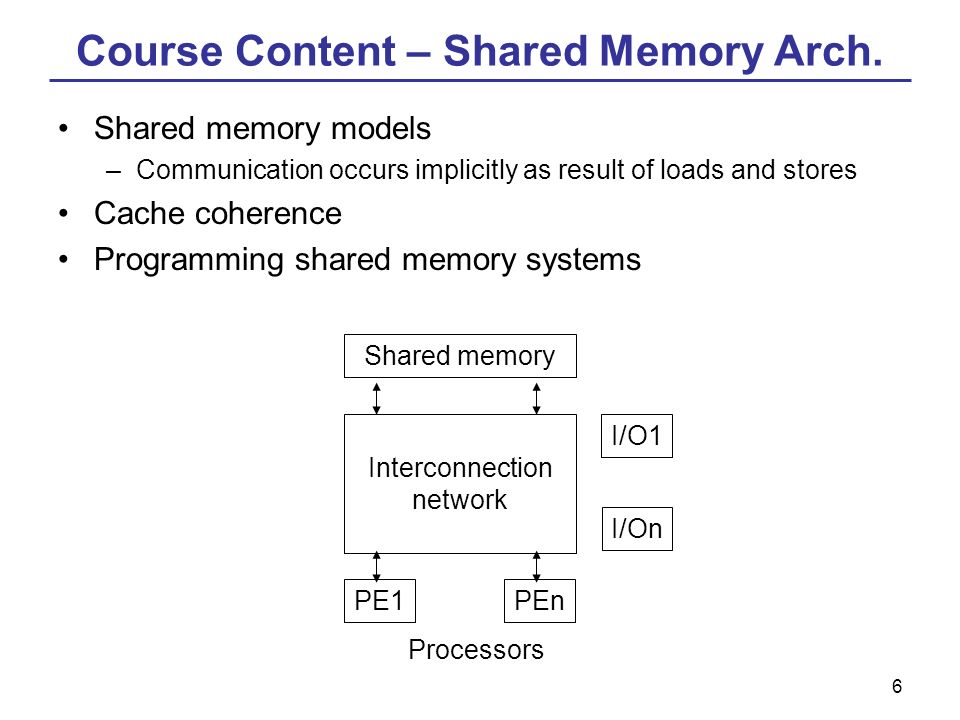 Course Content – Shared Memory Arch.

• Shared memory models
– Communication occurs implicitly as result of loads and stores
• Cache coherence
• Programming shared memory systems

Shared memory

Interconnection network

I/O1

I/On

PE1

PEn

Processors

6